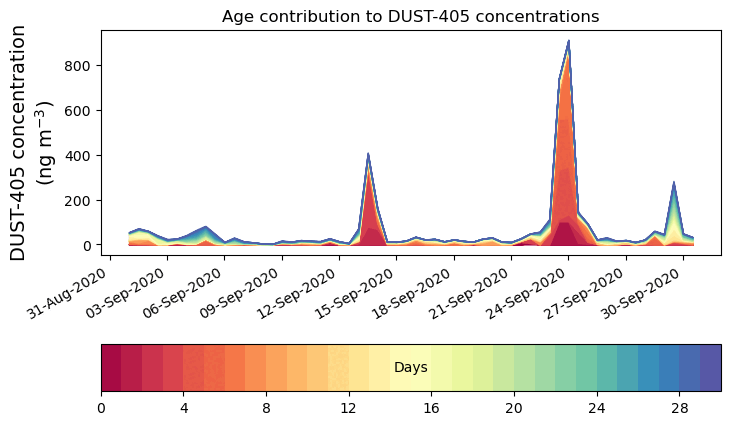 Age contribution to DUST-405 concentrations

DUST-405 concentration (ng m$^{-3}$)

800
600
400
200
0

31-Aug-2020
03-Sep-2020
06-Sep-2020
09-Sep-2020
12-Sep-2020
15-Sep-2020
18-Sep-2020
21-Sep-2020
24-Sep-2020
27-Sep-2020
30-Sep-2020

Days

0
4
8
12
16
20
24
28